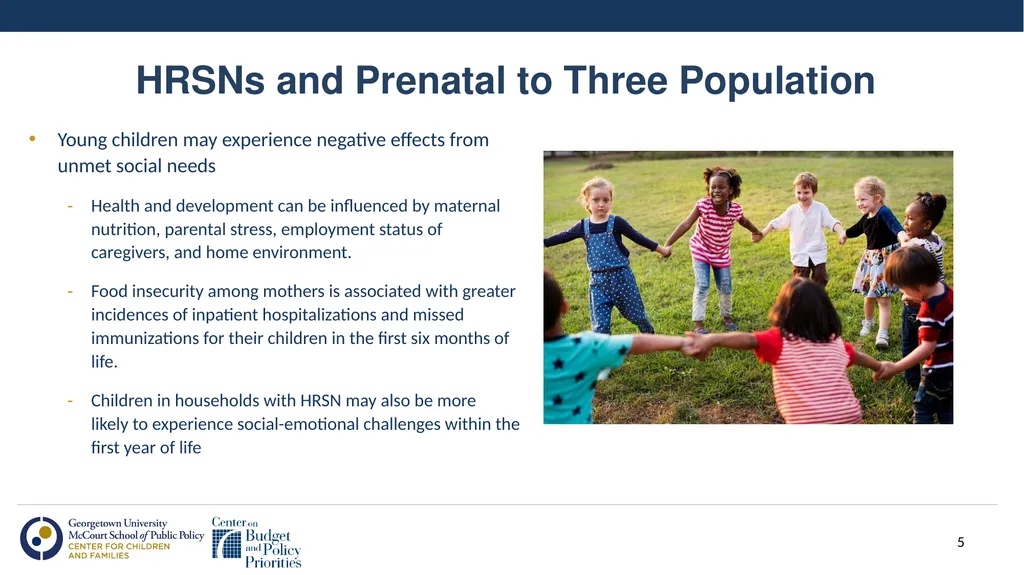 HRSNs and Prenatal to Three Population

• Young children may experience negative effects from unmet social needs

- Health and development can be influenced by maternal nutrition, parental stress, employment status of caregivers, and home environment.

- Food insecurity among mothers is associated with greater incidences of inpatient hospitalizations and missed immunizations for their children in the first six months of life.

- Children in households with HRSN may also be more likely to experience social-emotional challenges within the first year of life

Georgetown University
McCourt School of Public Policy
CENTER FOR CHILDREN
AND FAMILIES

Center on
Budget
and Policy
Priorities

5